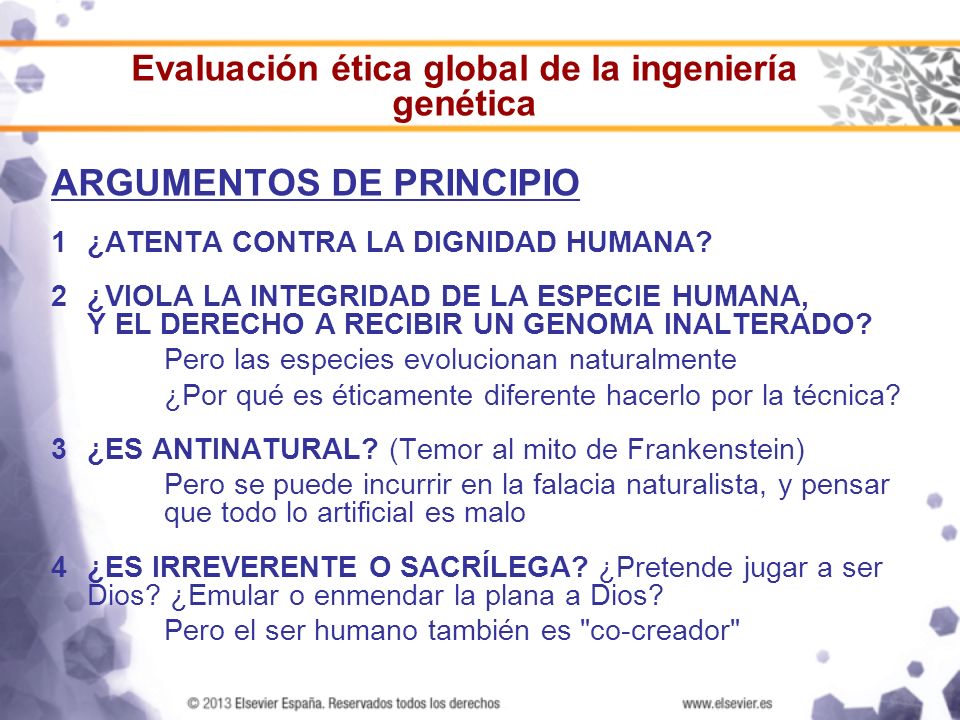 Evaluación ética global de la ingeniería genética

ARGUMENTOS DE PRINCIPIO

1 ¿ATENTA CONTRA LA DIGNIDAD HUMANA?

2 ¿VIOLA LA INTEGRIDAD DE LA ESPECIE HUMANA, Y EL DERECHO A RECIBIR UN GENOMA INALTERADO?

Pero las especies evolucionan naturalmente

¿Por qué es éticamente diferente hacerlo por la técnica?

3 ¿ES ANTINATURAL? (Temor al mito de Frankenstein)

Pero se puede incurrir en la falacia naturalista, y pensar que todo lo artificial es malo

4 ¿ES IRREVERENTE O SACRÍLEGA? ¿Pretende jugar a ser Dios? ¿Emular o enmendar la plana a Dios?

Pero el ser humano también es "co-creador"

© 2013 Elsevier España. Reservados todos los derechos

www.elsevier.es